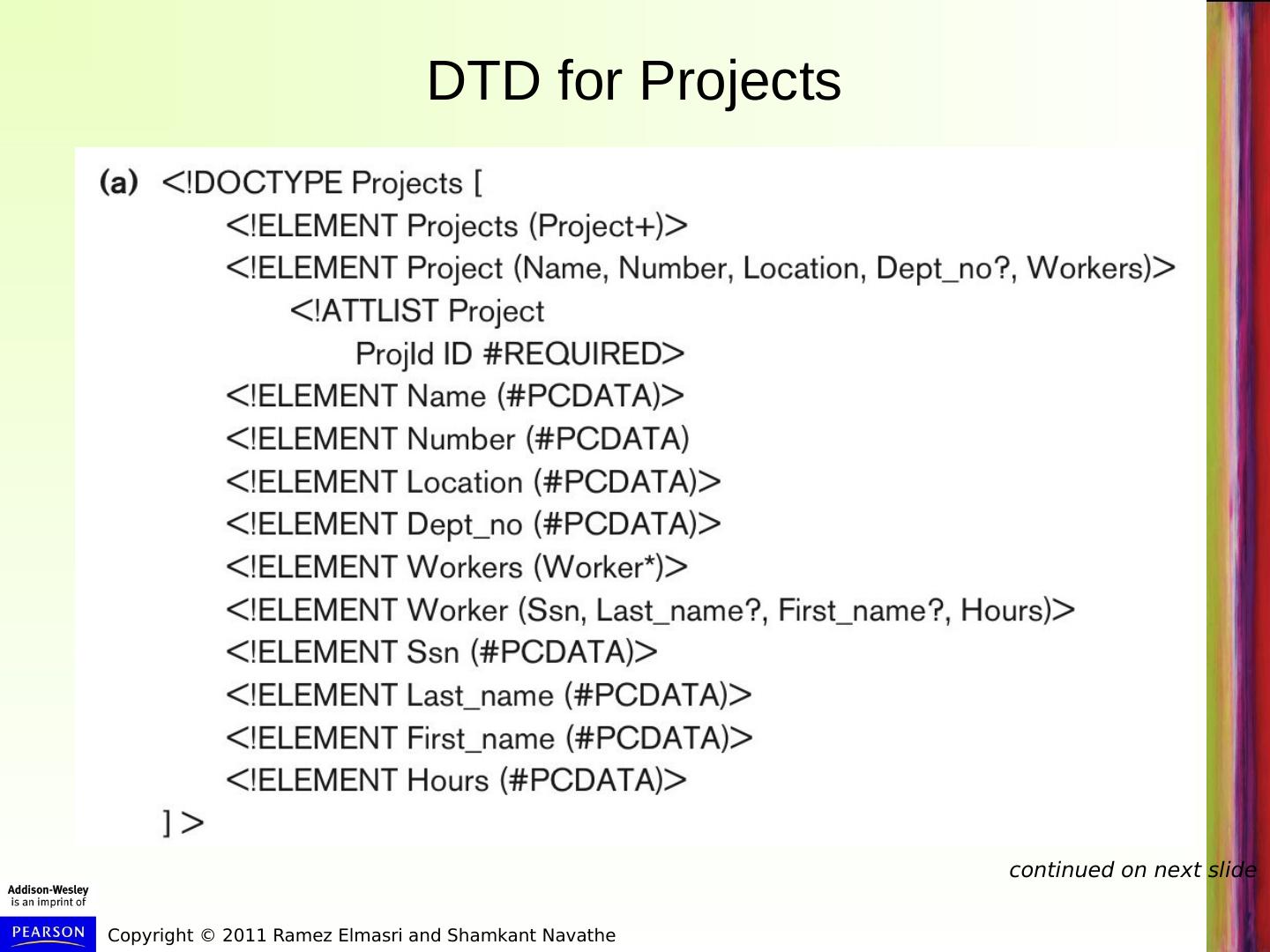 DTD for Projects

(a) <!DOCTYPE Projects [
<!ELEMENT Projects (Project+)>
<!ELEMENT Project (Name, Number, Location, Dept_no?, Workers)>
<!ATTLIST Project
ProjId ID #REQUIRED>
<!ELEMENT Name (#PCDATA)>
<!ELEMENT Number (#PCDATA)
<!ELEMENT Location (#PCDATA)>
<!ELEMENT Dept_no (#PCDATA)>
<!ELEMENT Workers (Worker*)>
<!ELEMENT Worker (Ssn, Last_name?, First_name?, Hours)>
<!ELEMENT Ssn (#PCDATA)>
<!ELEMENT Last_name (#PCDATA)>
<!ELEMENT First_name (#PCDATA)>
<!ELEMENT Hours (#PCDATA)>
] >

continued on next slide

Addison-Wesley
is an imprint of
PEARSON

Copyright © 2011 Ramez Elmasri and Shamkant Navathe